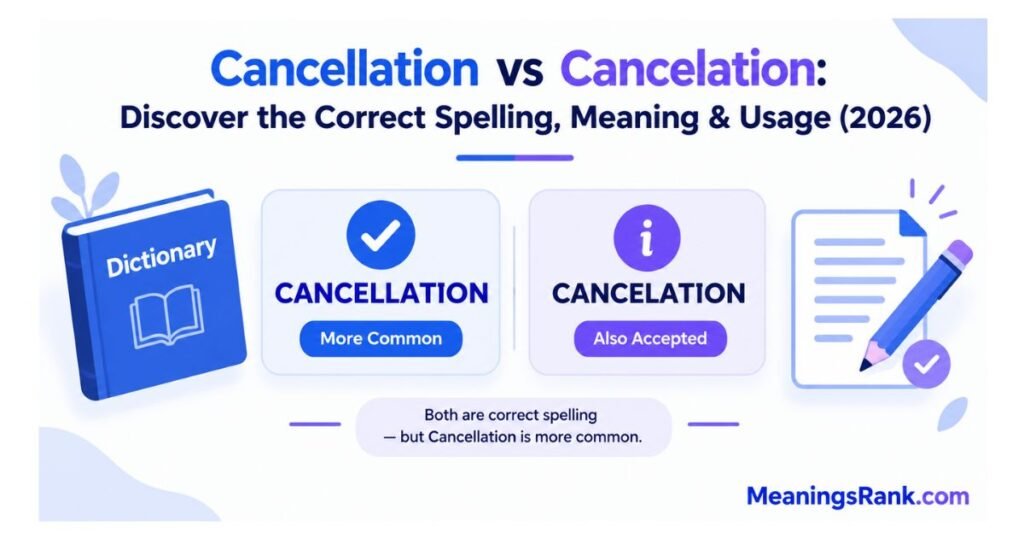 Cancellation vs Cancelation:
Discover the Correct Spelling, Meaning & Usage (2026)

Dictionary

CANCELLATION
More Common

CANCELATION
Also Accepted

Both are correct spelling — but Cancellation is more common.

MeaningsRank.com